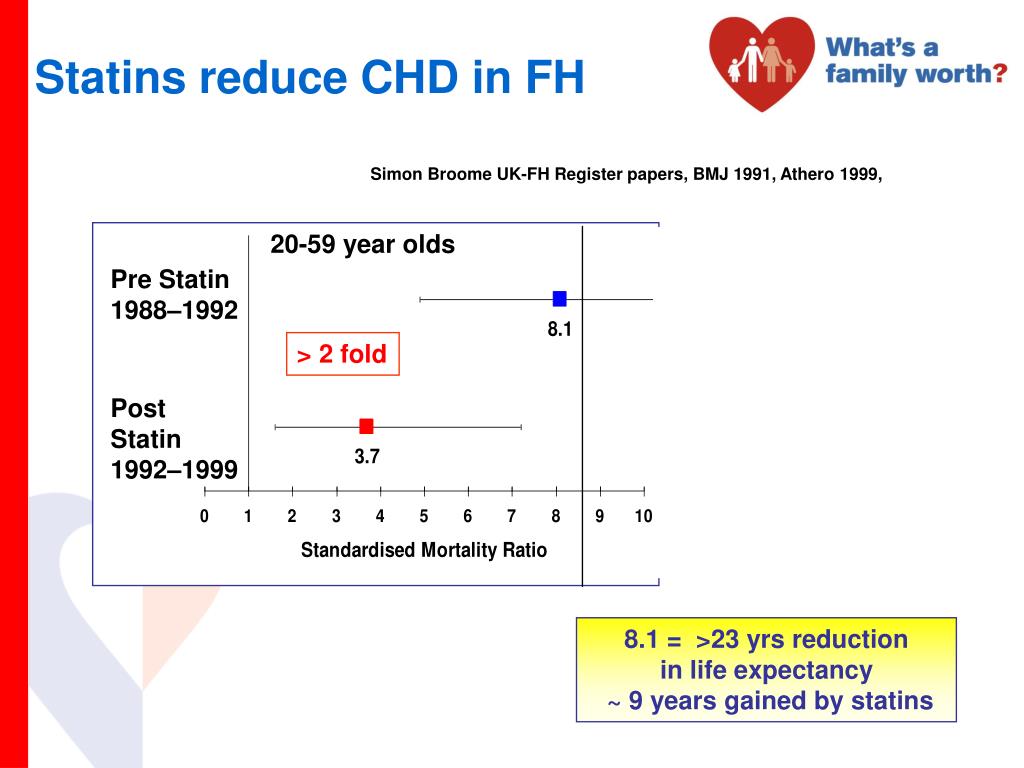 Statins reduce CHD in FH

What's a family worth?

Simon Broome UK-FH Register papers, BMJ 1991, Athero 1999,

20-59 year olds

Pre Statin 1988–1992

8.1

> 2 fold

Post Statin 1992–1999

3.7

0 1 2 3 4 5 6 7 8 9 10

Standardised Mortality Ratio

8.1 = >23 yrs reduction in life expectancy
~ 9 years gained by statins